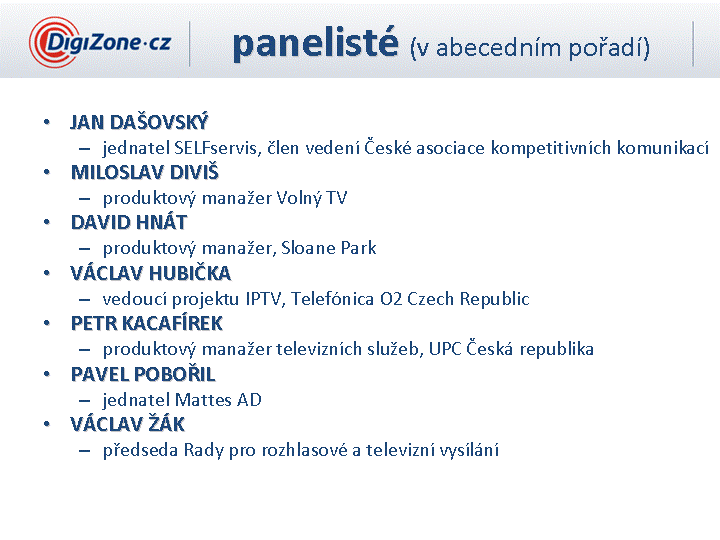 DigiZone·cz

panelisté (v abecedním pořadí)

• JAN DAŠOVSKÝ
– jednatel SELFservis, člen vedení České asociace kompetitivních komunikací
• MILOSLAV DIVIŠ
– produktový manažer Volný TV
• DAVID HNÁT
– produktový manažer, Sloane Park
• VÁCLAV HUBIČKA
– vedoucí projektu IPTV, Telefónica O2 Czech Republic
• PETR KACAFÍREK
– produktový manažer televizních služeb, UPC Česká republika
• PAVEL POBOŘIL
– jednatel Mattes AD
• VÁCLAV ŽÁK
– předseda Rady pro rozhlasové a televizní vysílání